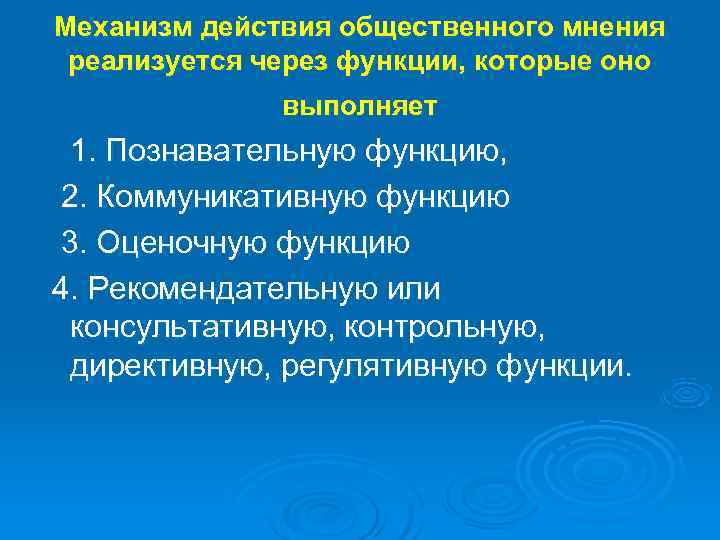 Механизм действия общественного мнения реализуется через функции, которые оно выполняет

1. Познавательную функцию,

2. Коммуникативную функцию

3. Оценочную функцию

4. Рекомендательную или консультативную, контрольную, директивную, регулятивную функции.